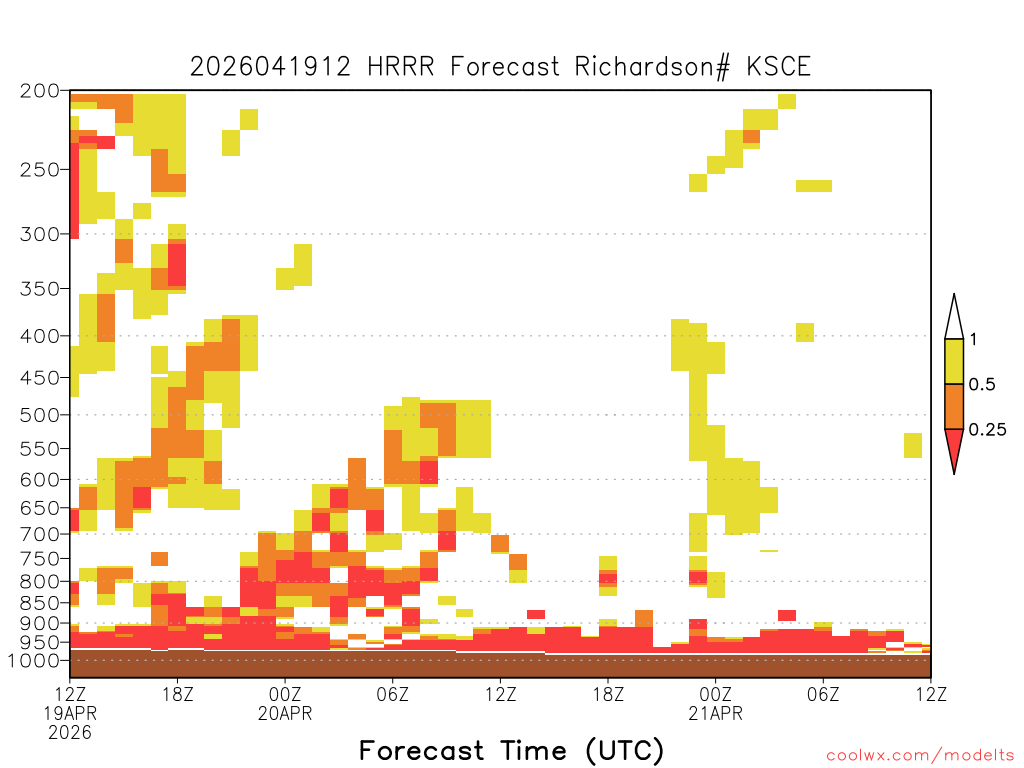 2026041912 HRRR Forecast Richardson# KSCE

200
250
300
350
400
450
500
550
600
650
700
750
800
850
900
950
1000

1
0.5
0.25

12Z
19APR
2026
18Z
00Z
20APR
06Z
12Z
18Z
00Z
21APR
06Z
12Z

Forecast Time (UTC)

coolwx.com/modelts